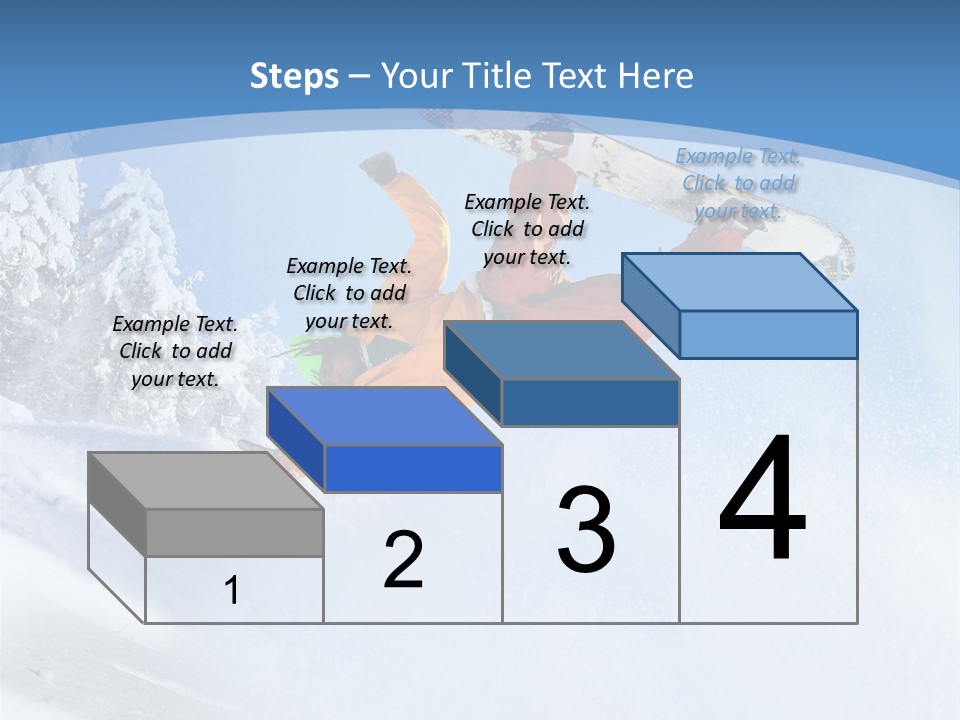 Steps – Your Title Text Here

Example Text. Click to add your text.

Example Text. Click to add your text.

Example Text. Click to add your text.

Example Text. Click to add your text.

1

2

3

4